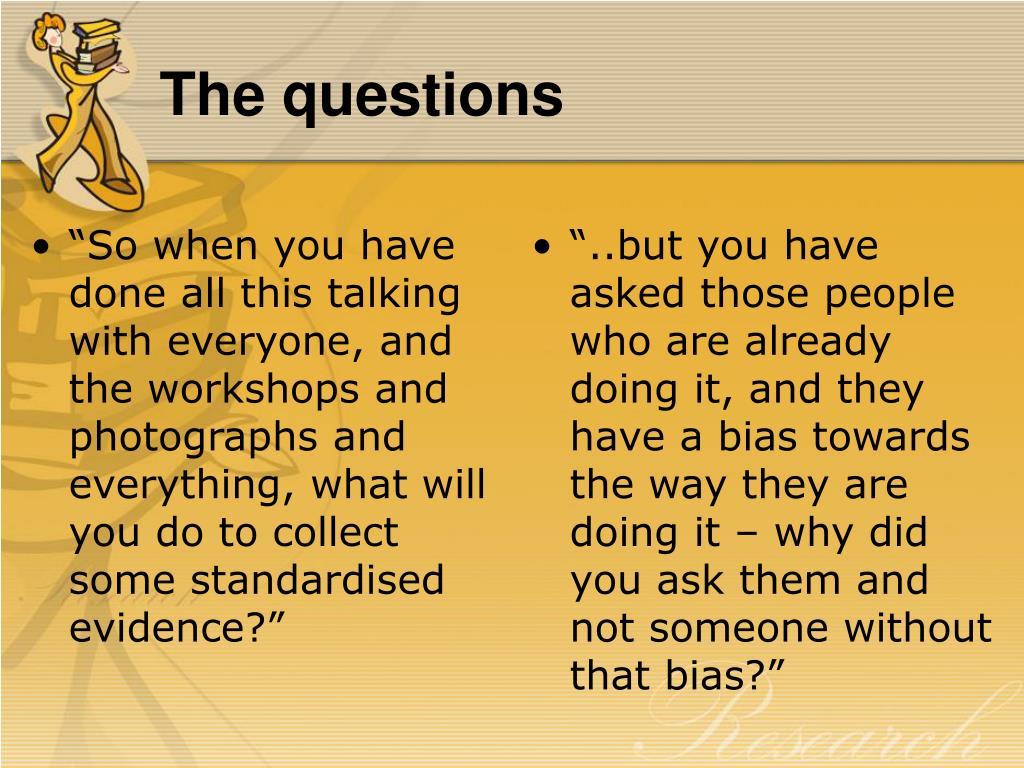 The questions

• “So when you have done all this talking with everyone, and the workshops and photographs and everything, what will you do to collect some standardised evidence?”

• “..but you have asked those people who are already doing it, and they have a bias towards the way they are doing it – why did you ask them and not someone without that bias?”

Research